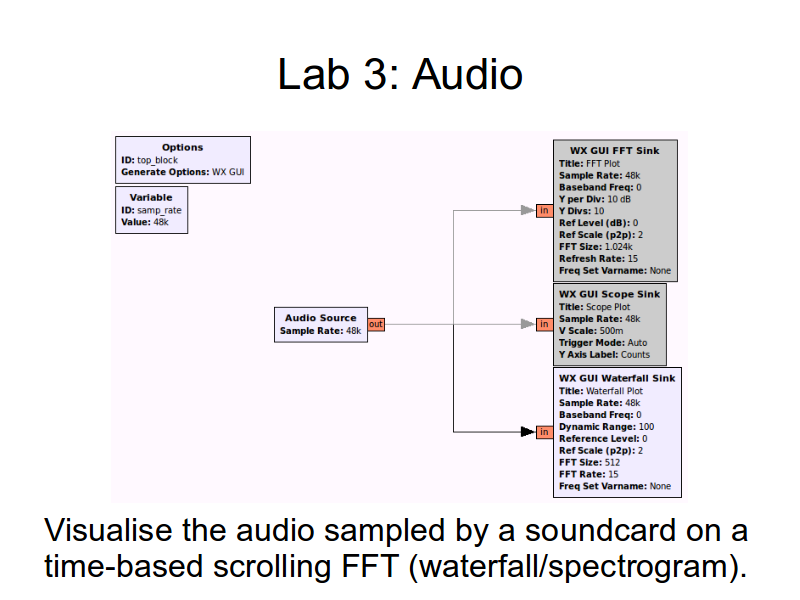 Lab 3: Audio

Options
ID: top_block
Generate Options: WX GUI

Variable
ID: samp_rate
Value: 48k

Audio Source
Sample Rate: 48k
out

in
WX GUI FFT Sink
Title: FFT Plot
Sample Rate: 48k
Baseband Freq: 0
Y per Div: 10 dB
Y Divs: 10
Ref Level (dB): 0
Ref Scale (p2p): 2
FFT Size: 1.024k
Refresh Rate: 15
Freq Set Varname: None

in
WX GUI Scope Sink
Title: Scope Plot
Sample Rate: 48k
V Scale: 500m
Trigger Mode: Auto
Y Axis Label: Counts

in
WX GUI Waterfall Sink
Title: Waterfall Plot
Sample Rate: 48k
Baseband Freq: 0
Dynamic Range: 100
Reference Level: 0
Ref Scale (p2p): 2
FFT Size: 512
FFT Rate: 15
Freq Set Varname: None

Visualise the audio sampled by a soundcard on a time-based scrolling FFT (waterfall/spectrogram).